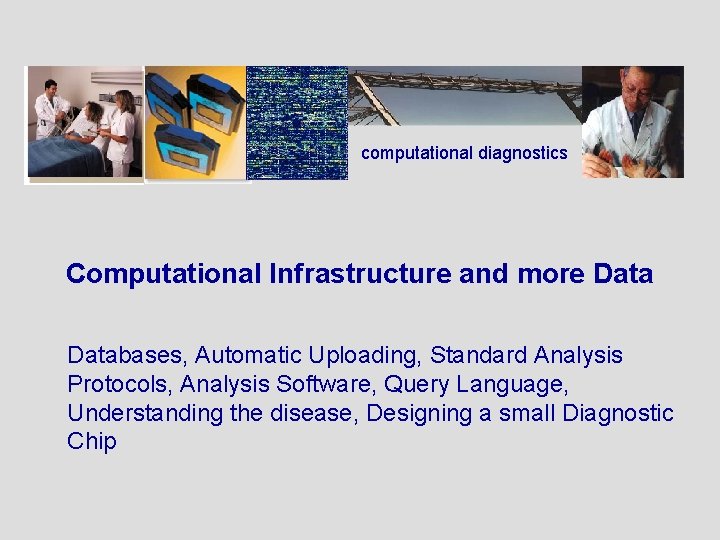 computational diagnostics

Computational Infrastructure and more Data

Databases, Automatic Uploading, Standard Analysis Protocols, Analysis Software, Query Language, Understanding the disease, Designing a small Diagnostic Chip